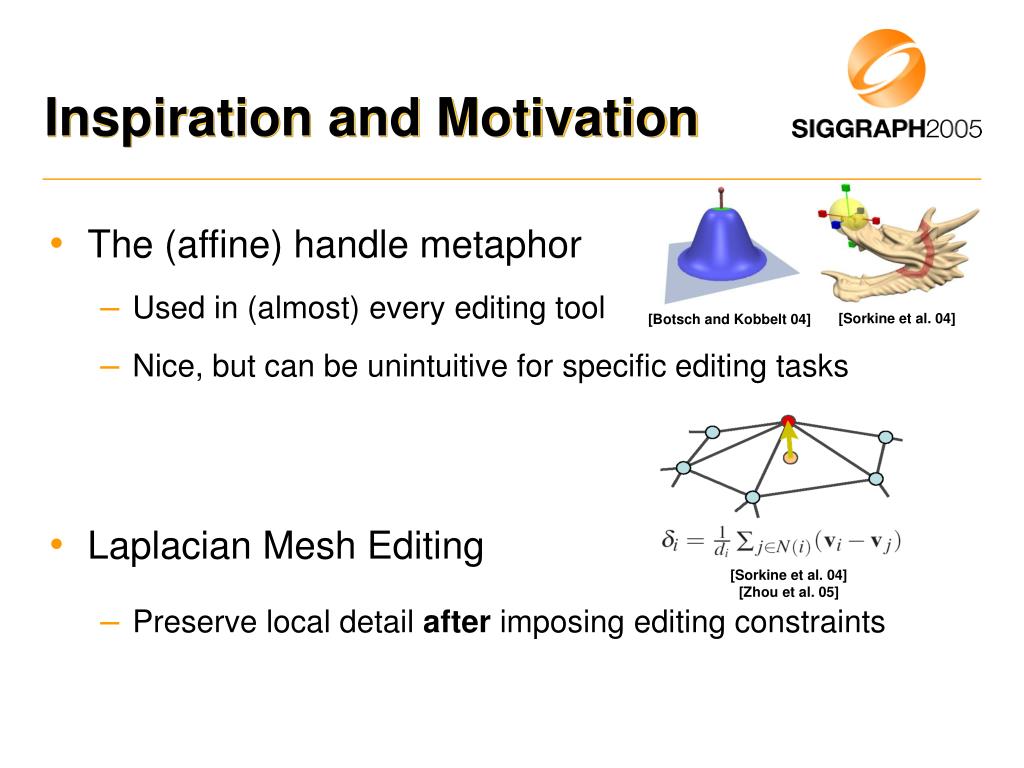 Inspiration and Motivation

SIGGRAPH2005

• The (affine) handle metaphor

– Used in (almost) every editing tool

[Botsch and Kobbelt 04]

[Sorkine et al. 04]

– Nice, but can be unintuitive for specific editing tasks

• Laplacian Mesh Editing

$\delta_i = \frac{1}{d_i} \sum_{j \in N(i)} (\mathbf{v}_i - \mathbf{v}_j)$

[Sorkine et al. 04]
[Zhou et al. 05]

– Preserve local detail **after** imposing editing constraints